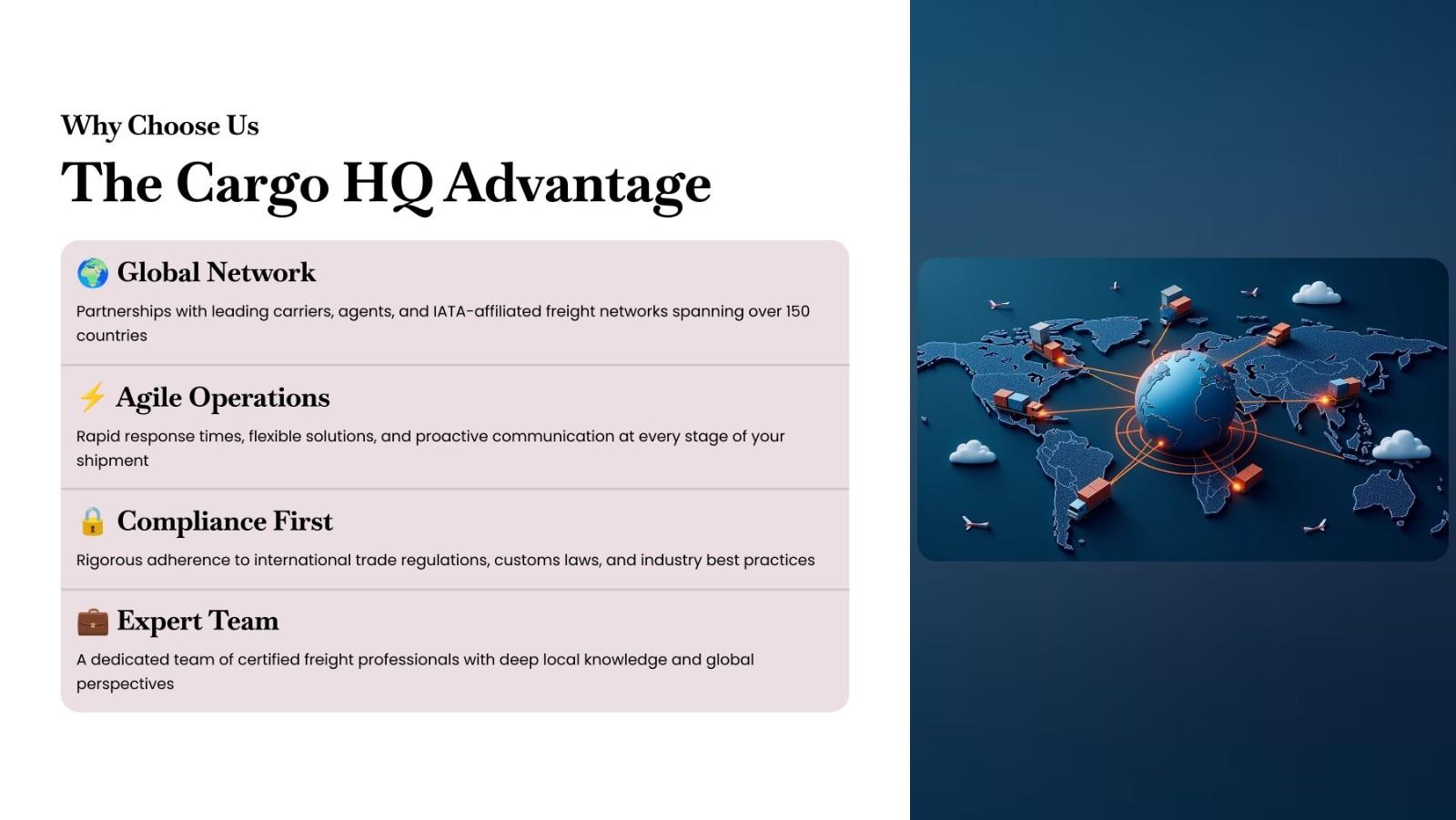 Why Choose Us

The Cargo HQ Advantage

🌍 Global Network

Partnerships with leading carriers, agents, and IATA-affiliated freight networks spanning over 150 countries

⚡ Agile Operations

Rapid response times, flexible solutions, and proactive communication at every stage of your shipment

🔒 Compliance First

Rigorous adherence to international trade regulations, customs laws, and industry best practices

💼 Expert Team

A dedicated team of certified freight professionals with deep local knowledge and global perspectives